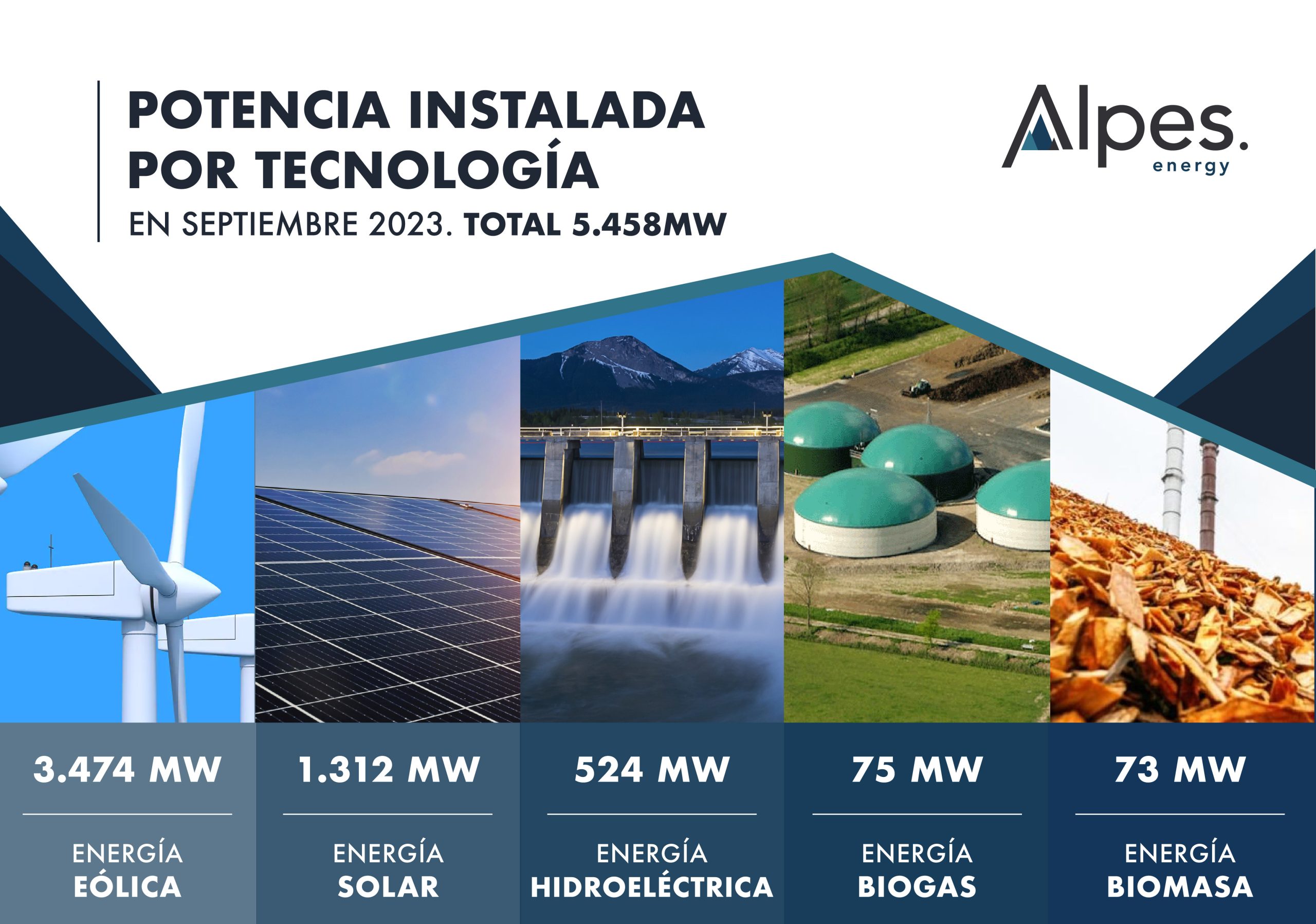 POTENCIA INSTALADA POR TECNOLOGÍA

EN SEPTIEMBRE 2023. TOTAL 5.458MW

Alpes. energy

3.474 MW

ENERGÍA EÓLICA

1.312 MW

ENERGÍA SOLAR

524 MW

ENERGÍA HIDROELÉCTRICA

75 MW

ENERGÍA BIOGAS

73 MW

ENERGÍA BIOMASA